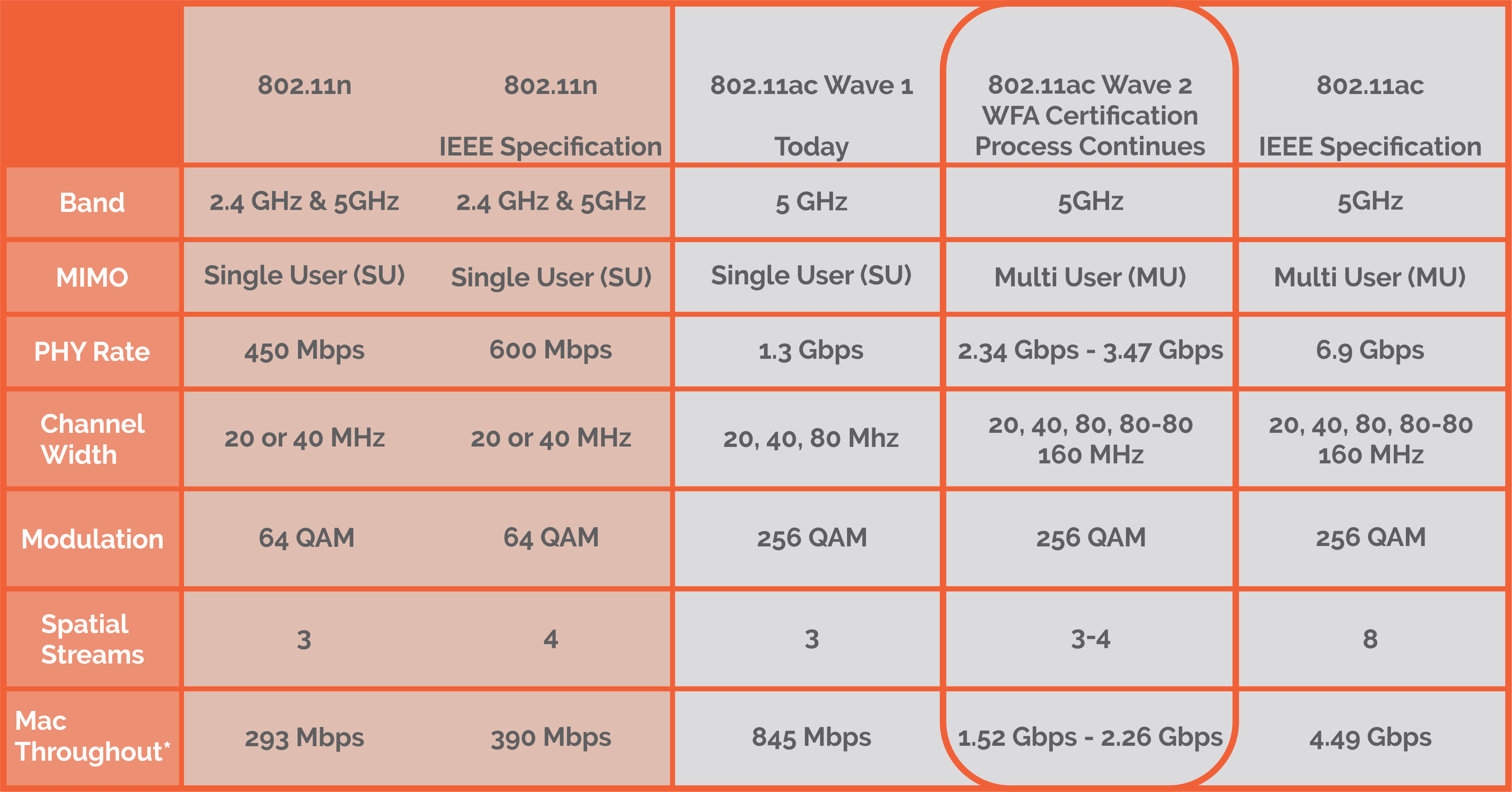 | | 802.11n | 802.11n IEEE Specification | 802.11ac Wave 1 Today | 802.11ac Wave 2 WFA Certification Process Continues | 802.11ac IEEE Specification |
|---|---|---|---|---|---|
| Band | 2.4 GHz & 5GHz | 2.4 GHz & 5GHz | 5 GHz | 5GHz | 5GHz |
| MIMO | Single User (SU) | Single User (SU) | Single User (SU) | Multi User (MU) | Multi User (MU) |
| PHY Rate | 450 Mbps | 600 Mbps | 1.3 Gbps | 2.34 Gbps - 3.47 Gbps | 6.9 Gbps |
| Channel Width | 20 or 40 MHz | 20 or 40 MHz | 20, 40, 80 Mhz | 20, 40, 80, 80-80 160 MHz | 20, 40, 80, 80-80 160 MHz |
| Modulation | 64 QAM | 64 QAM | 256 QAM | 256 QAM | 256 QAM |
| Spatial Streams | 3 | 4 | 3 | 3-4 | 8 |
| Mac Throughout* | 293 Mbps | 390 Mbps | 845 Mbps | 1.52 Gbps - 2.26 Gbps | 4.49 Gbps |